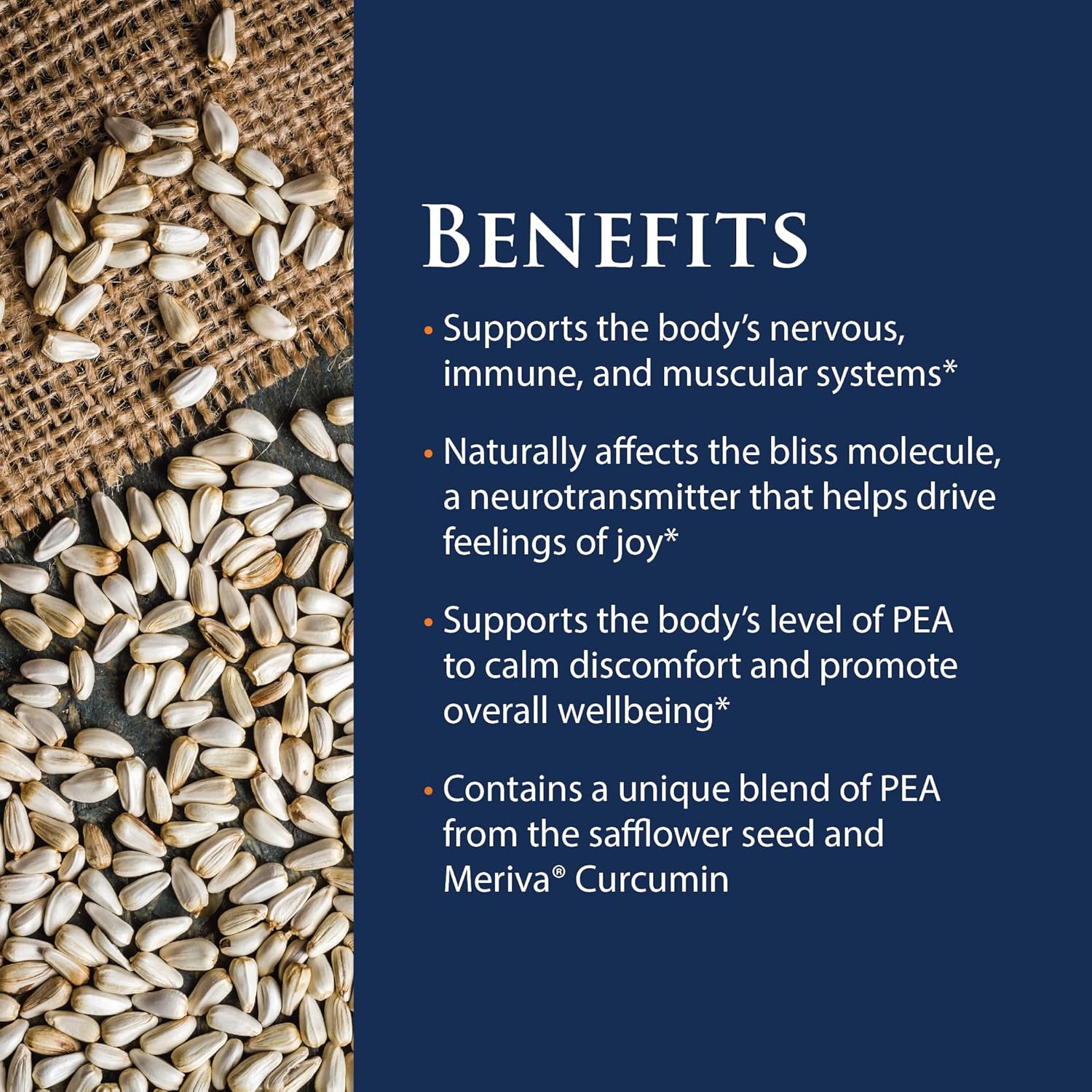 BENEFITS

• Supports the body's nervous, immune, and muscular systems*

• Naturally affects the bliss molecule, a neurotransmitter that helps drive feelings of joy*

• Supports the body's level of PEA to calm discomfort and promote overall wellbeing*

• Contains a unique blend of PEA from the safflower seed and Meriva® Curcumin